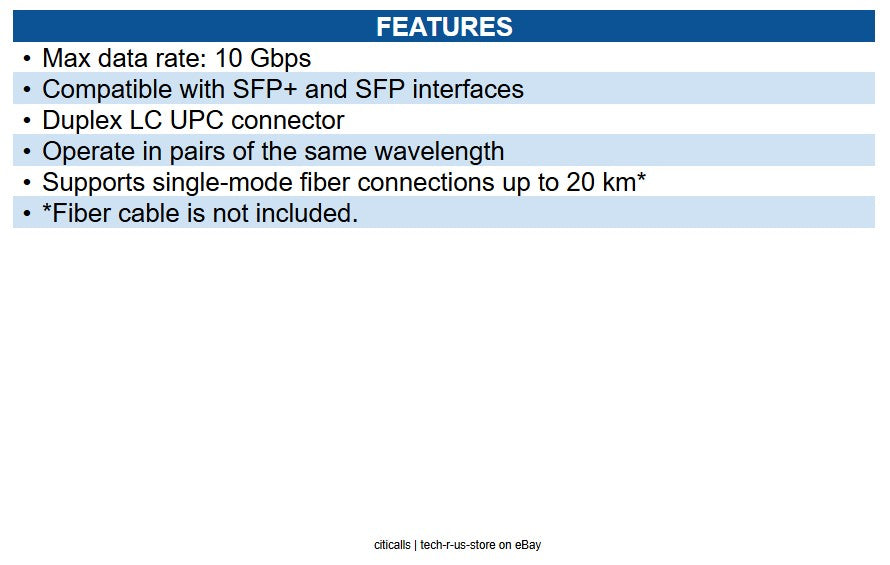 FEATURES

• Max data rate: 10 Gbps
• Compatible with SFP+ and SFP interfaces
• Duplex LC UPC connector
• Operate in pairs of the same wavelength
• Supports single-mode fiber connections up to 20 km*
• *Fiber cable is not included.

citicalls | tech-r-us-store on eBay